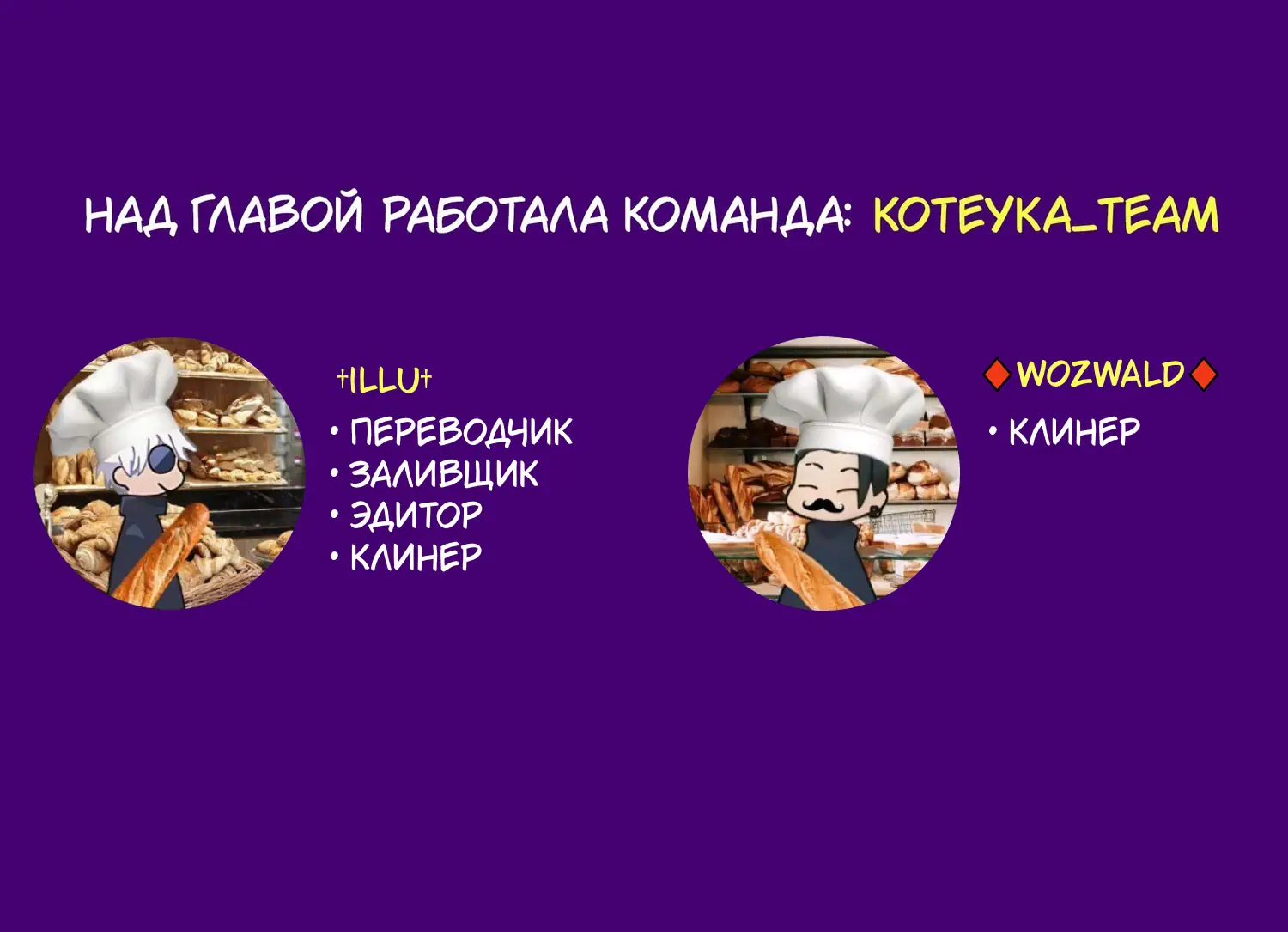 НАД ГЛАВОЙ РАБОТАЛА КОМАНДА: KOTEYKA_TEAM

†ILLU†

• ПЕРЕВОДЧИК
• ЗАЛИВЩИК
• ЭДИТОР
• КЛИНЕР

♦WOZWALD♦

• КЛИНЕР